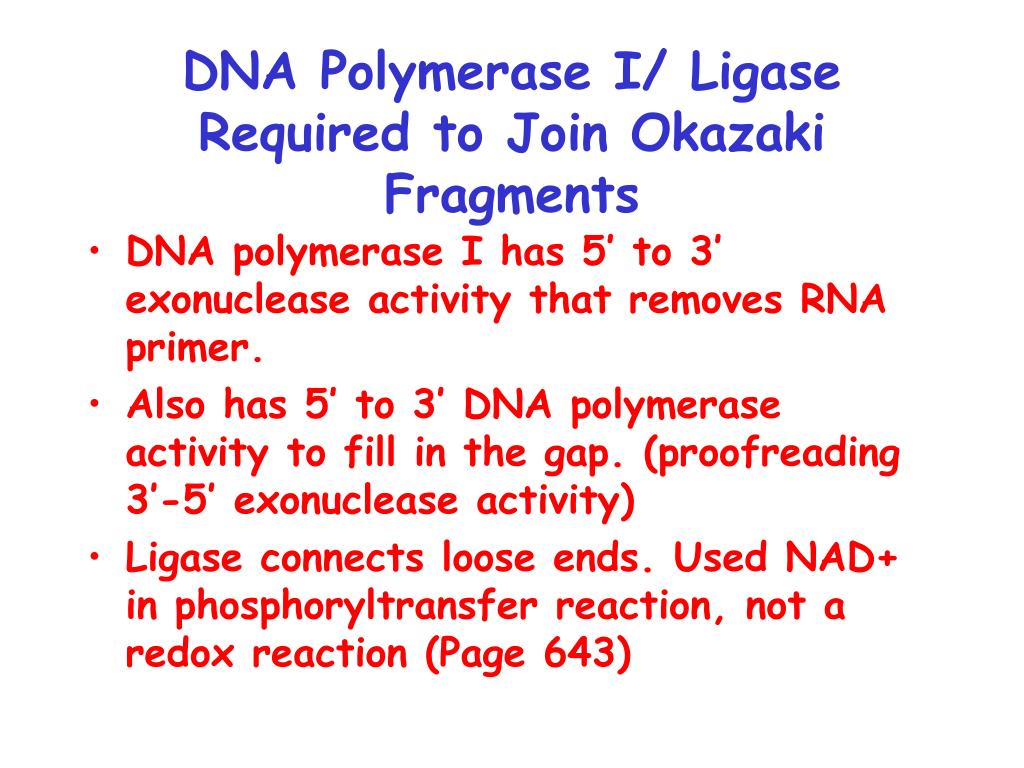 DNA Polymerase I/ Ligase Required to Join Okazaki Fragments

• DNA polymerase I has 5’ to 3’ exonuclease activity that removes RNA primer.

• Also has 5’ to 3’ DNA polymerase activity to fill in the gap. (proofreading 3’-5’ exonuclease activity)

• Ligase connects loose ends. Used NAD+ in phosphoryltransfer reaction, not a redox reaction (Page 643)